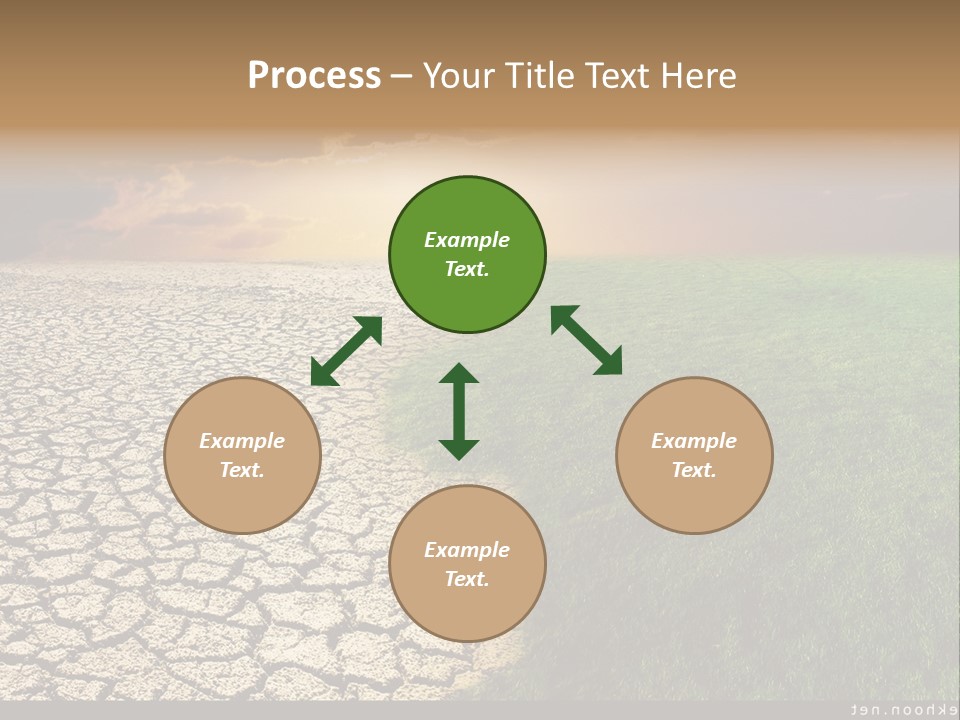 Process – Your Title Text Here

Example Text.

Example Text.

Example Text.

Example Text.

ten.noohke